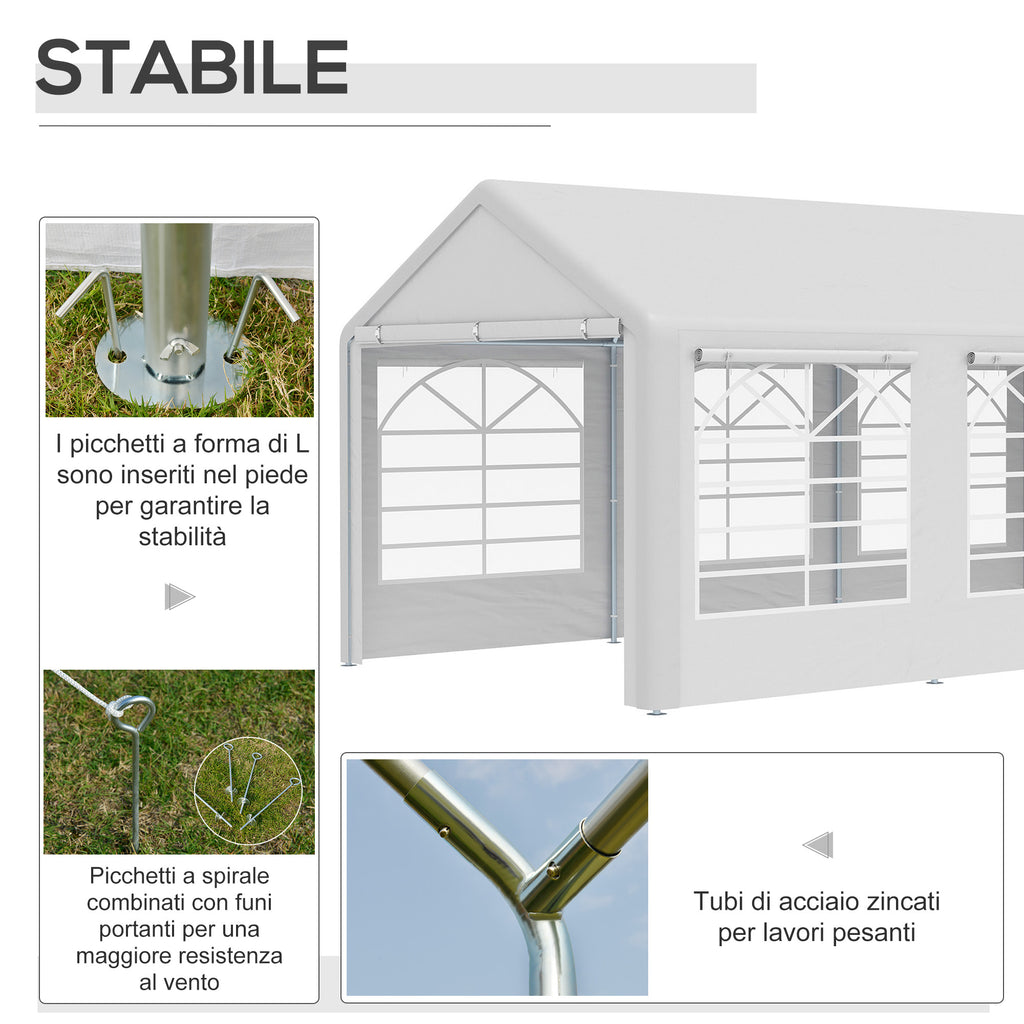 STABILE

I picchetti a forma di L sono inseriti nel piede per garantire la stabilità

Picchetti a spirale combinati con funi portanti per una maggiore resistenza al vento

Tubi di acciaio zincati per lavori pesanti